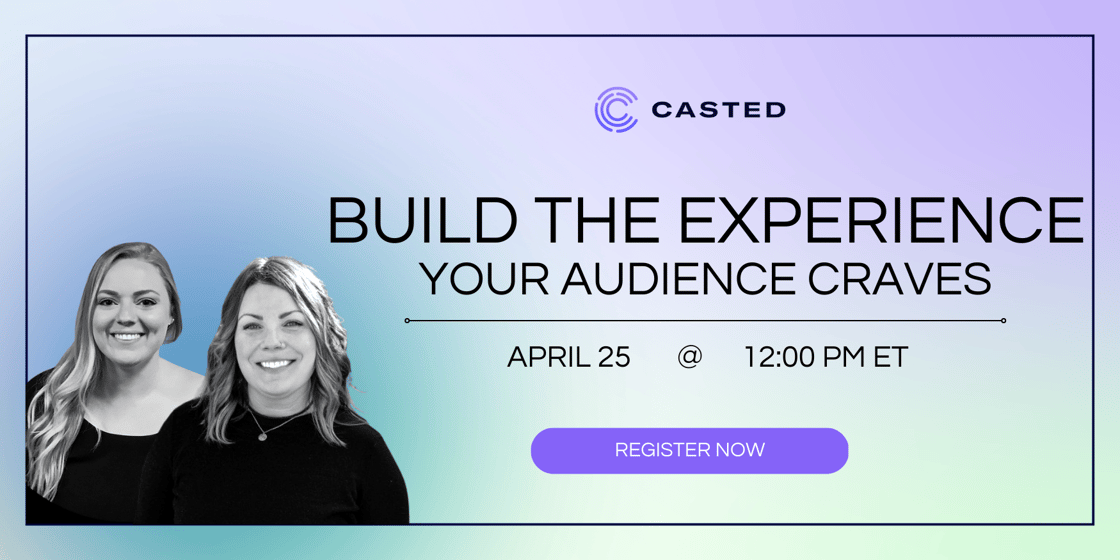 CASTED

BUILD THE EXPERIENCE
YOUR AUDIENCE CRAVES

APRIL 25 @ 12:00 PM ET

REGISTER NOW